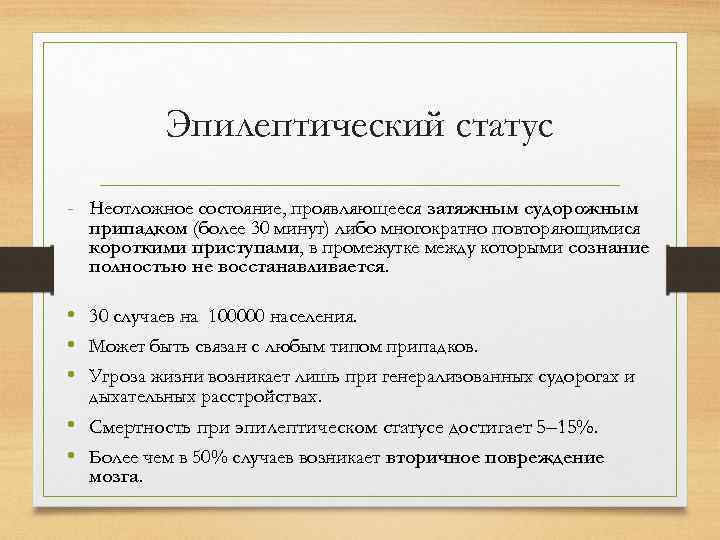 Эпилептический статус

- Неотложное состояние, проявляющееся затяжным судорожным припадком (более 30 минут) либо многократно повторяющимися короткими приступами, в промежутке между которыми сознание полностью не восстанавливается.

• 30 случаев на 100000 населения.
• Может быть связан с любым типом припадков.
• Угроза жизни возникает лишь при генерализованных судорогах и дыхательных расстройствах.
• Смертность при эпилептическом статусе достигает 5–15%.
• Более чем в 50% случаев возникает вторичное повреждение мозга.